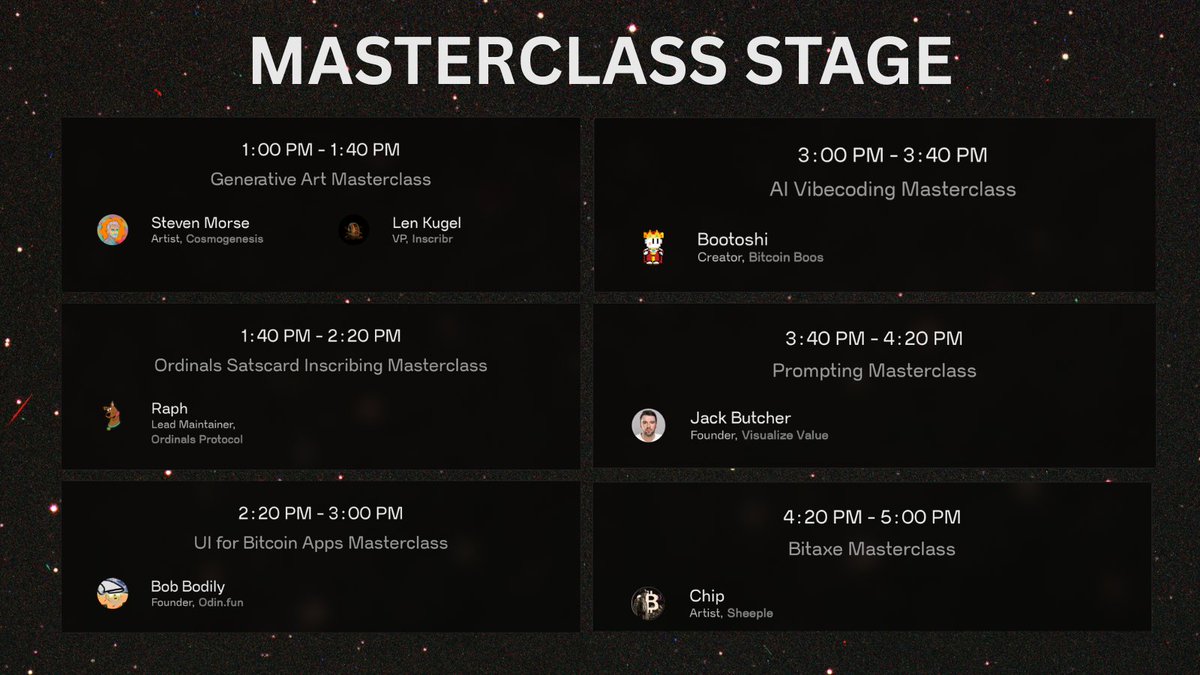 MASTERCLASS STAGE

1:00 PM - 1:40 PM
Generative Art Masterclass

Steven Morse
Artist, Cosmogenesis

Len Kugel
VP, Inscribr

1:40 PM - 2:20 PM
Ordinals Satscard Inscribing Masterclass

Raph
Lead Maintainer, Ordinals Protocol

2:20 PM - 3:00 PM
UI for Bitcoin Apps Masterclass

Bob Bodily
Founder, Odin.fun

3:00 PM - 3:40 PM
AI Vibecoding Masterclass

Bootoshi
Creator, Bitcoin Boos

3:40 PM - 4:20 PM
Prompting Masterclass

Jack Butcher
Founder, Visualize Value

4:20 PM - 5:00 PM
Bitaxe Masterclass

Chip
Artist, Sheeple